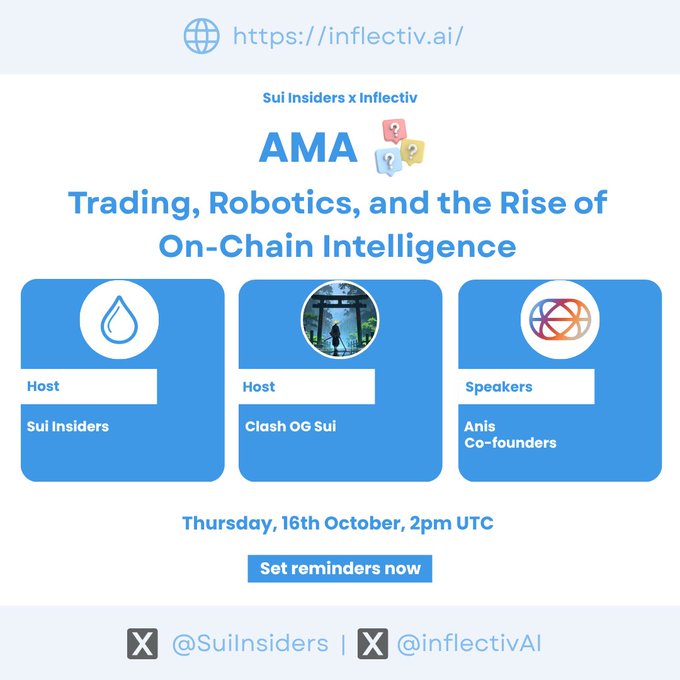 https://inflectiv.ai/

Sui Insiders x Inflectiv

AMA

Trading, Robotics, and the Rise of On-Chain Intelligence

Host

Sui Insiders

Host

Clash OG Sui

Speakers

Anis
Co-founders

Thursday, 16th October, 2pm UTC

Set reminders now

@SuiInsiders | @inflectivAI